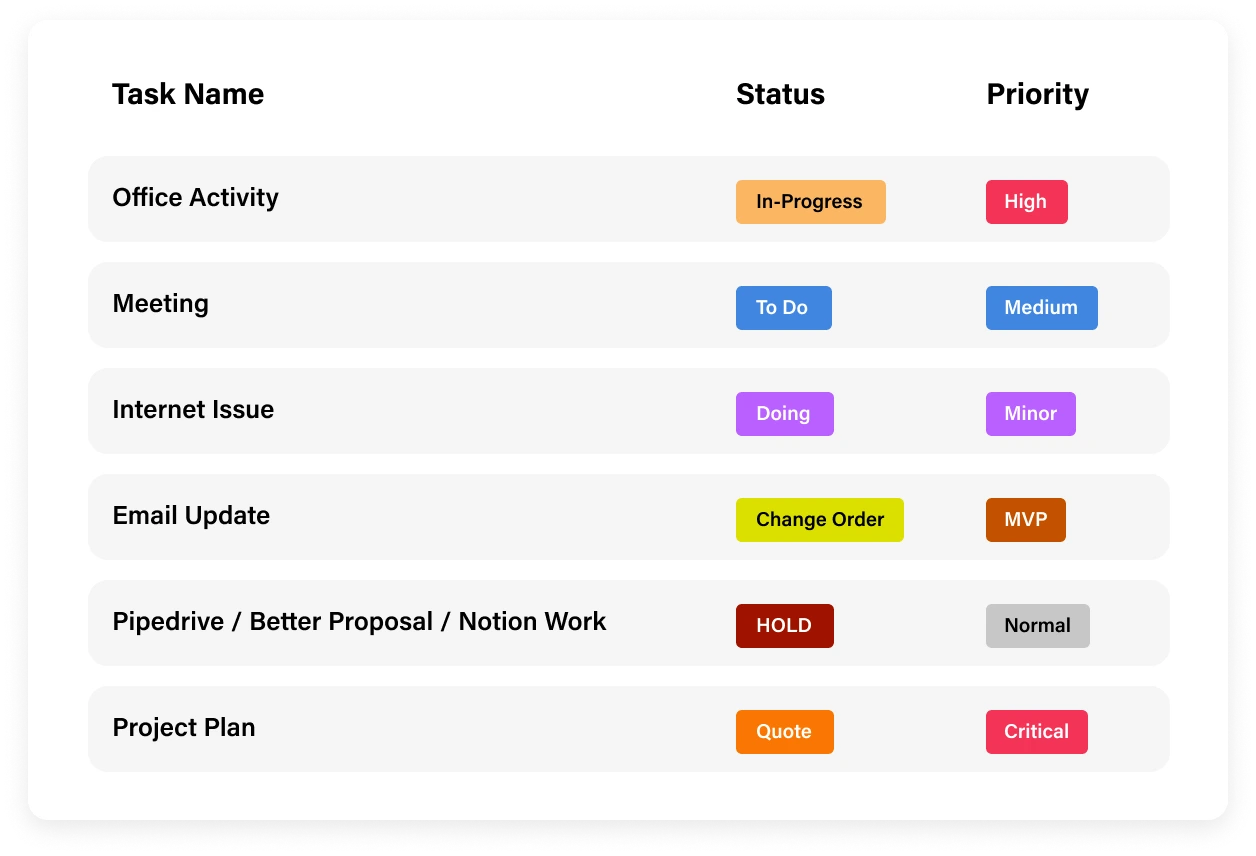 | Task Name | Status | Priority |
|---|---|---|
| Office Activity | In-Progress | High |
| Meeting | To Do | Medium |
| Internet Issue | Doing | Minor |
| Email Update | Change Order | MVP |
| Pipedrive / Better Proposal / Notion Work | HOLD | Normal |
| Project Plan | Quote | Critical |